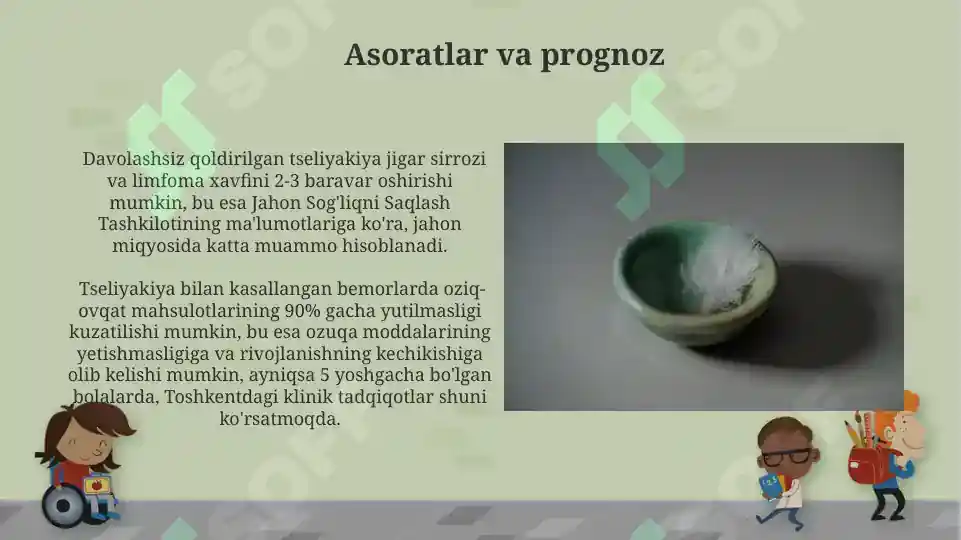 Asoratlar va prognoz

Davolashsiz qoldirilgan tseliyakiya jigar sirrozi va limfoma xavfini 2-3 baravar oshirishi mumkin, bu esa Jahon Sog'liqni Saqlash Tashkilotining ma'lumotlariga ko'ra, jahon miqyosida katta muammo hisoblanadi.

Tseliyakiya bilan kasallangan bemorlarda oziq-ovqat mahsulotlarining 90% gacha yutilmasligi kuzatilishi mumkin, bu esa ozuqa moddalarining yetishmasligiga va rivojlanishning kechikishiga olib kelishi mumkin, ayniqsa 5 yoshgacha bo'lgan bolalarda, Toshkentdagi klinik tadqiqotlar shuni ko'rsatmoqda.